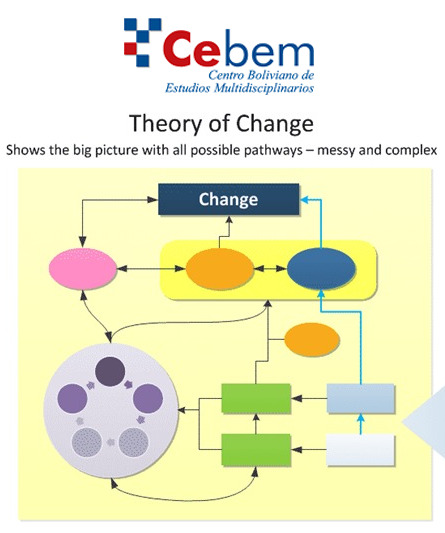 Cebem
Centro Boliviano de
Estudios Multidisciplinarios

Theory of Change

Shows the big picture with all possible pathways – messy and complex

Change